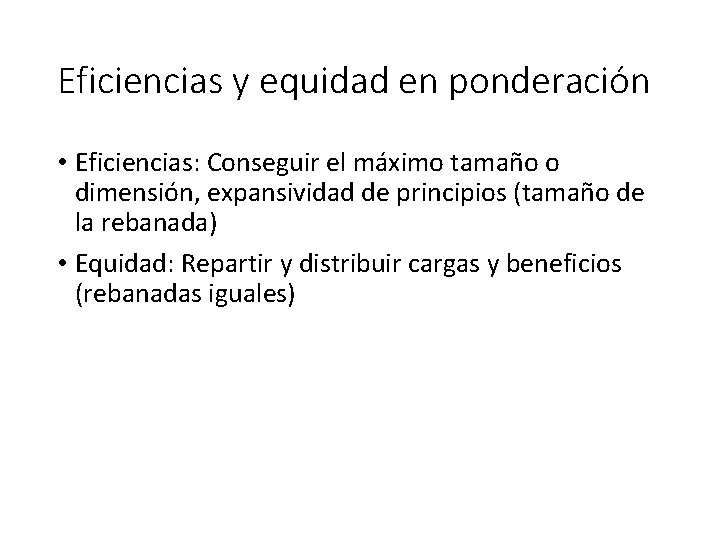 Eficiencias y equidad en ponderación

• Eficiencias: Conseguir el máximo tamaño o dimensión, expansividad de principios (tamaño de la rebanada)

• Equidad: Repartir y distribuir cargas y beneficios (rebanadas iguales)